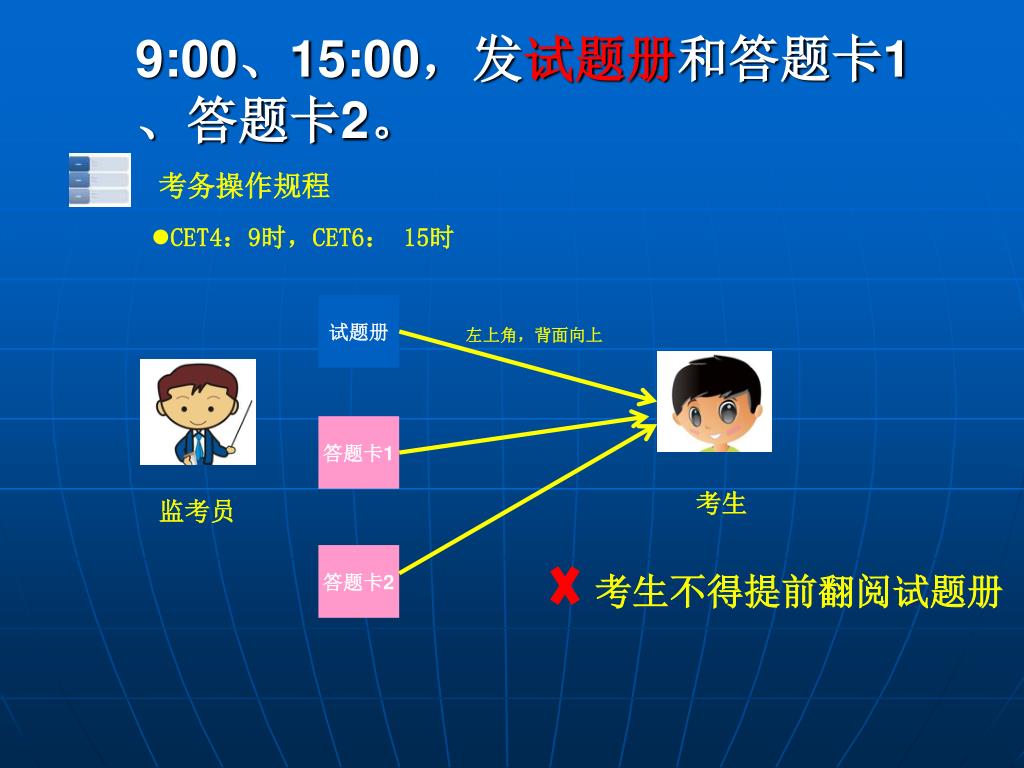 9:00、15:00，发试题册和答题卡1、答题卡2。

考务操作规程

●CET4：9时，CET6： 15时

试题册

左上角，背面向上

答题卡1

答题卡2

监考员

考生

✘ 考生不得提前翻阅试题册